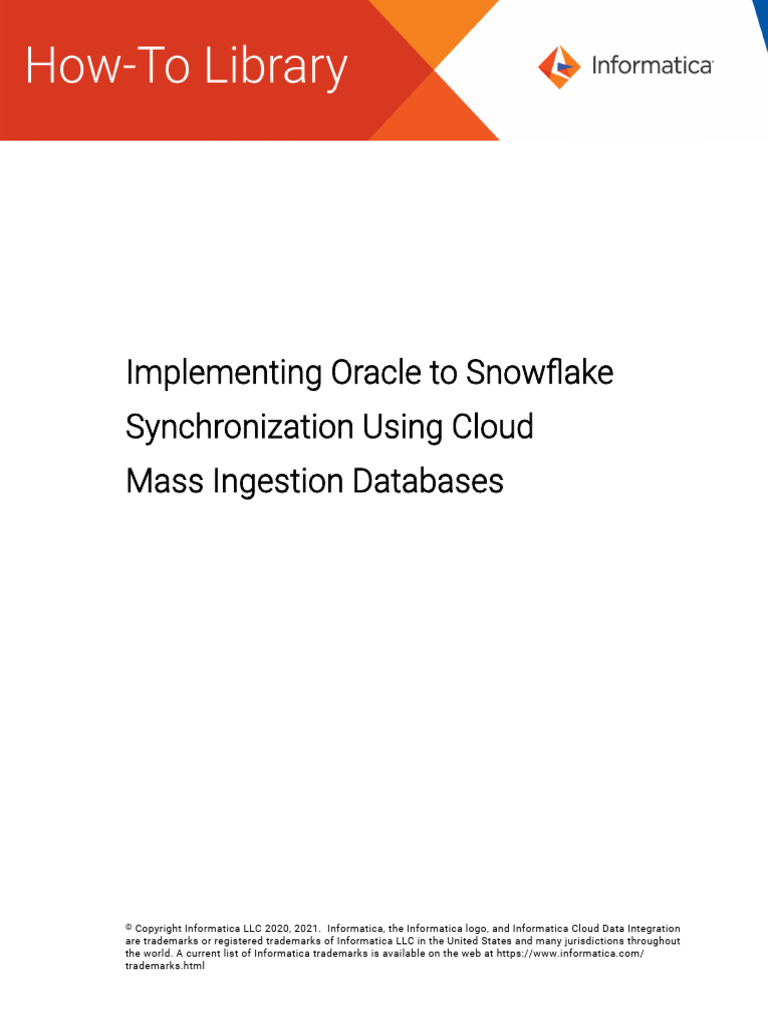 How-To Library

Informatica

Implementing Oracle to Snowflake Synchronization Using Cloud Mass Ingestion Databases

© Copyright Informatica LLC 2020, 2021. Informatica, the Informatica logo, and Informatica Cloud Data Integration are trademarks or registered trademarks of Informatica LLC in the United States and many jurisdictions throughout the world. A current list of Informatica trademarks is available on the web at https://www.informatica.com/trademarks.html